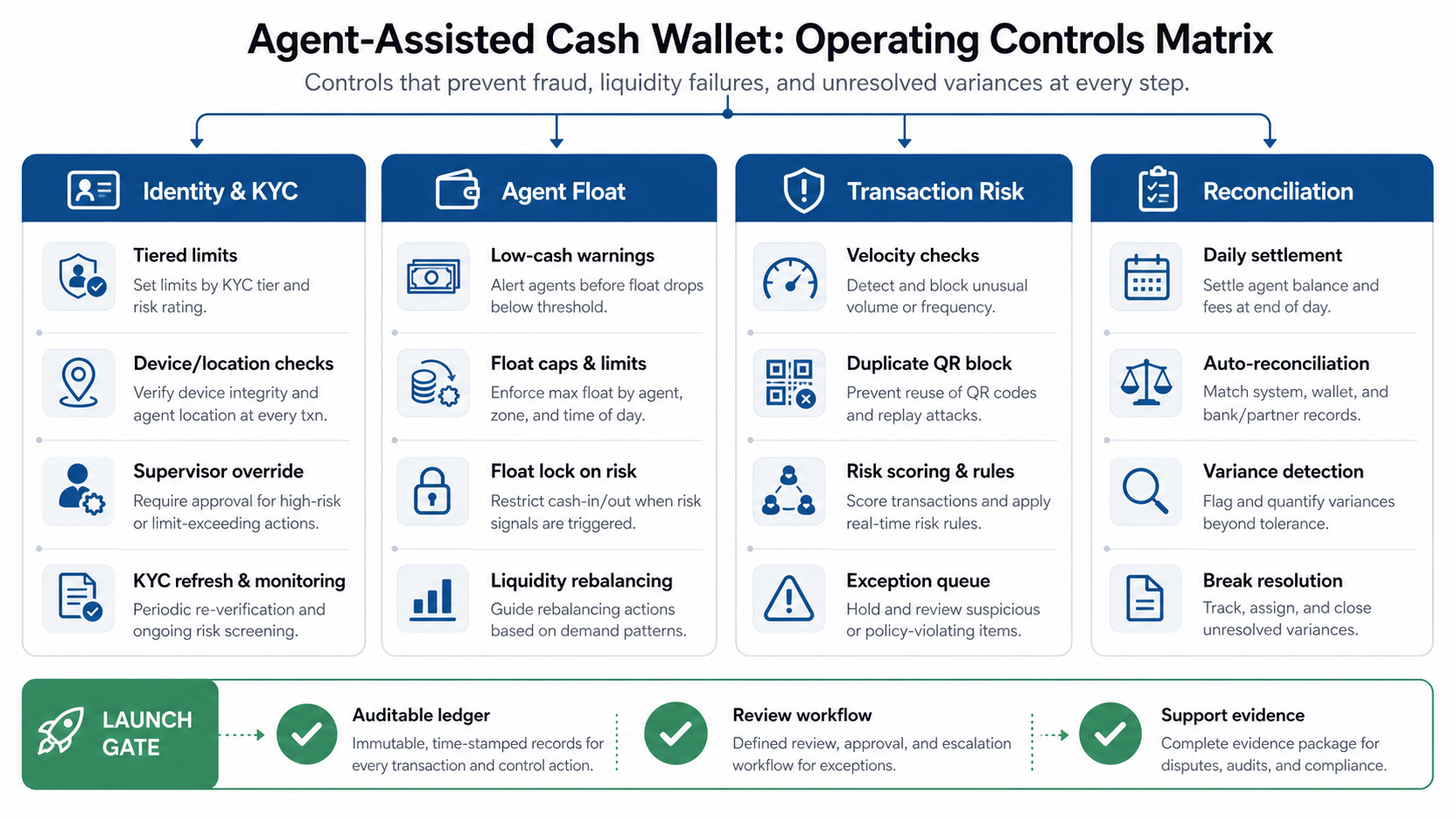 Agent-Assisted Cash Wallet: Operating Controls Matrix

Controls that prevent fraud, liquidity failures, and unresolved variances at every step.

Identity & KYC

Tiered limits
Set limits by KYC tier and risk rating.

Device/location checks
Verify device integrity and agent location at every txn.

Supervisor override
Require approval for high-risk or limit-exceeding actions.

KYC refresh & monitoring
Periodic re-verification and ongoing risk screening.

Agent Float

Low-cash warnings
Alert agents before float drops below threshold.

Float caps & limits
Enforce max float by agent, zone, and time of day.

Float lock on risk
Restrict cash-in/out when risk signals are triggered.

Liquidity rebalancing
Guide rebalancing actions based on demand patterns.

Transaction Risk

Velocity checks
Detect and block unusual volume or frequency.

Duplicate QR block
Prevent reuse of QR codes and replay attacks.

Risk scoring & rules
Score transactions and apply real-time risk rules.

Exception queue
Hold and review suspicious or policy-violating items.

Reconciliation

Daily settlement
Settle agent balance and fees at end of day.

Auto-reconciliation
Match system, wallet, and bank/partner records.

Variance detection
Flag and quantify variances beyond tolerance.

Break resolution
Track, assign, and close unresolved variances.

LAUNCH GATE

Auditable ledger
Immutable, time-stamped records for every transaction and control action.

Review workflow
Defined review, approval, and escalation workflow for exceptions.

Support evidence
Complete evidence package for disputes, audits, and compliance.